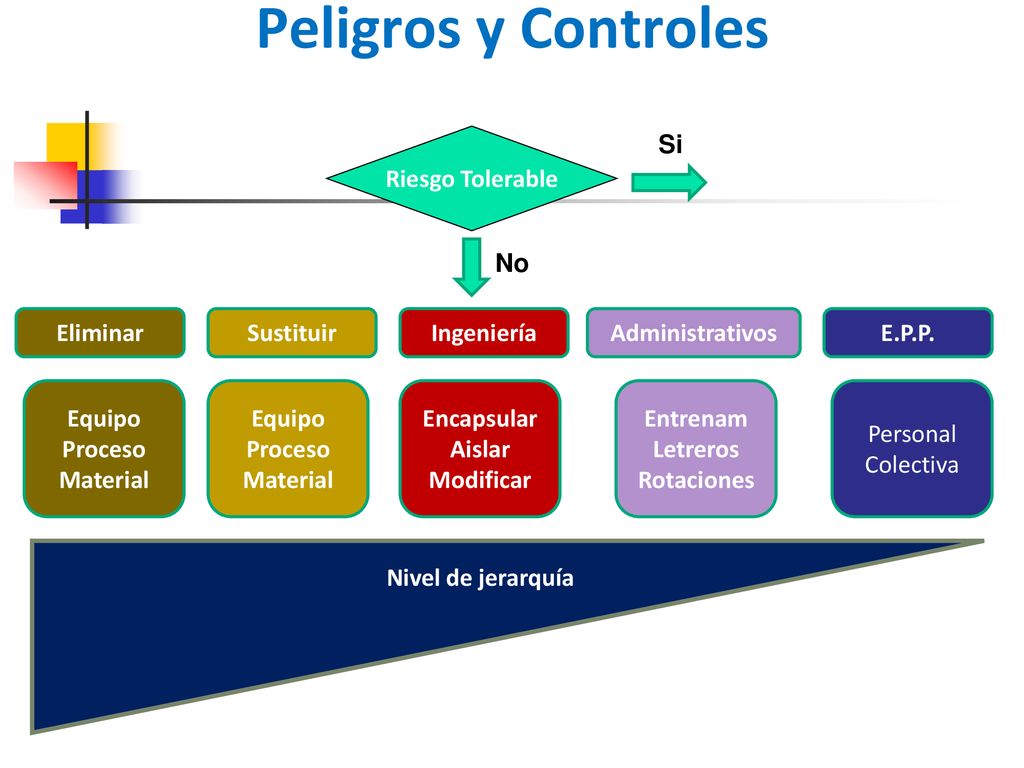 Peligros y Controles

Riesgo Tolerable

Si

No

Eliminar

Sustituir

Ingeniería

Administrativos

E.P.P.

Equipo
Proceso
Material

Equipo
Proceso
Material

Encapsular
Aislar
Modificar

Entrenam
Letreros
Rotaciones

Personal
Colectiva

Nivel de jerarquía